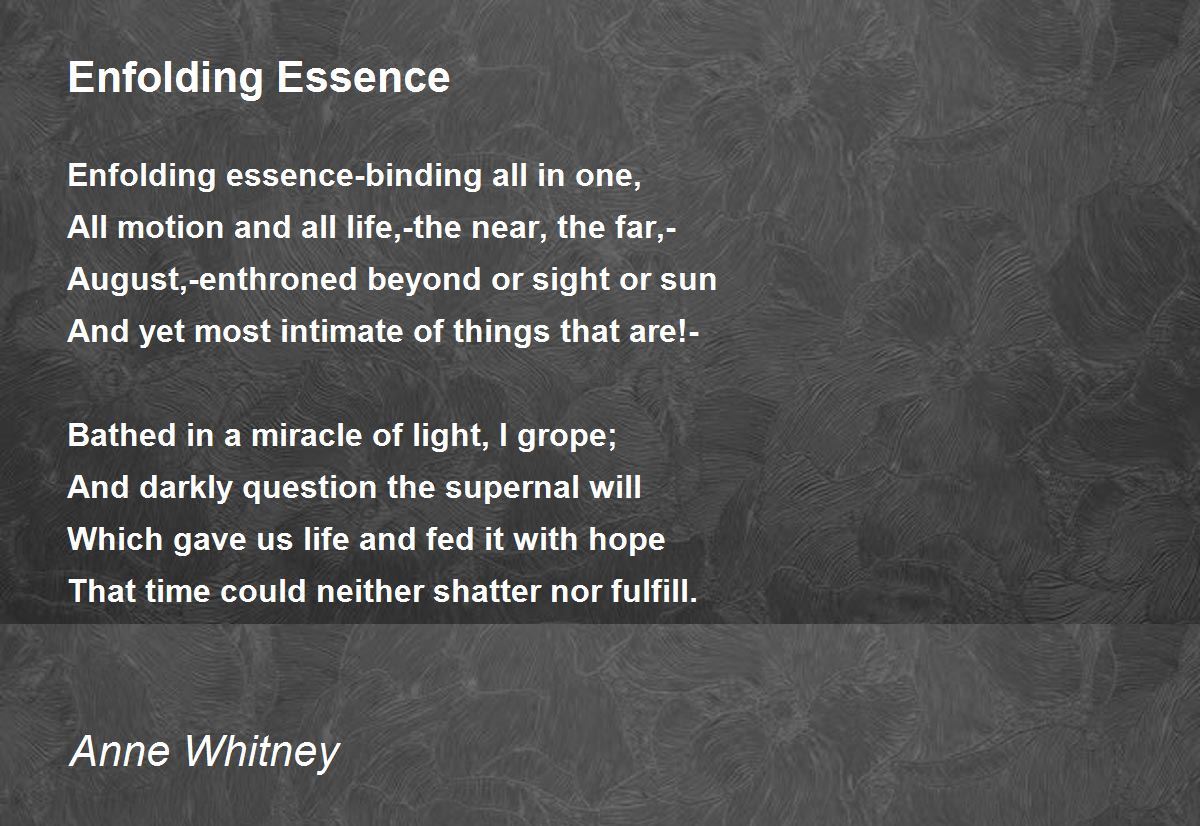 Enfolding Essence

Enfolding essence-binding all in one,
All motion and all life,-the near, the far,-
August,-enthroned beyond or sight or sun
And yet most intimate of things that are!-

Bathed in a miracle of light, I grope;
And darkly question the supernal will
Which gave us life and fed it with hope
That time could neither shatter nor fulfill.

Anne Whitney